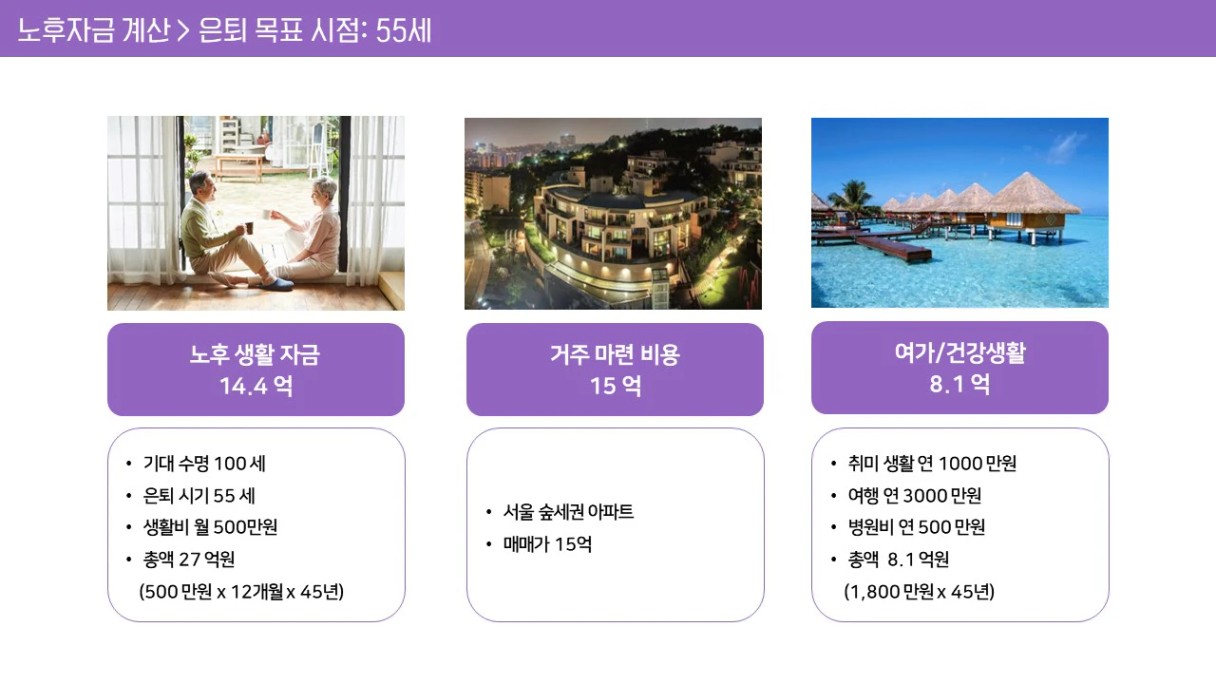 노후자금 계산 > 은퇴 목표 시점: 55세

노후 생활 자금
14.4 억

• 기대 수명 100 세
• 은퇴 시기 55 세
• 생활비 월 500만원
• 총액 27 억원
(500 만원 x 12개월 x 45년)

거주 마련 비용
15 억

• 서울 숲세권 아파트
• 매매가 15억

여가/건강생활
8.1 억

• 취미 생활 연 1000 만원
• 여행 연 3000 만원
• 병원비 연 500 만원
• 총액 8.1 억원
(1,800 만원 x 45년)